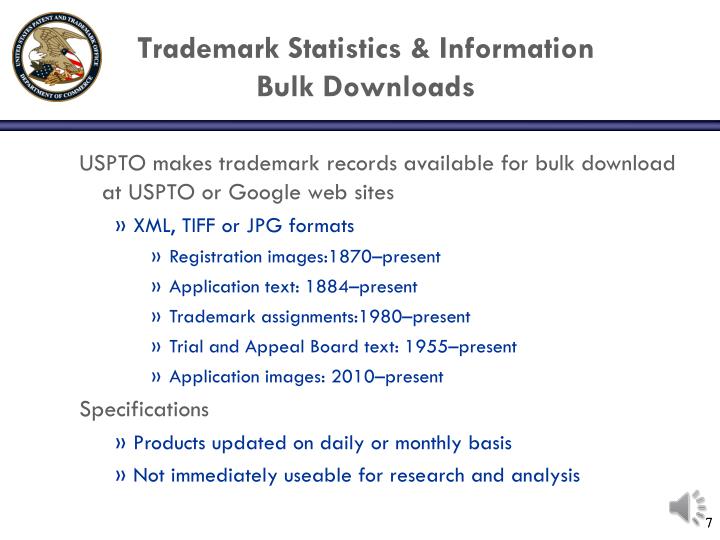 UNITED STATES PATENT AND TRADEMARK OFFICE
DEPARTMENT OF COMMERCE

Trademark Statistics & Information
Bulk Downloads

USPTO makes trademark records available for bulk download at USPTO or Google web sites

» XML, TIFF or JPG formats

» Registration images:1870–present

» Application text: 1884–present

» Trademark assignments:1980–present

» Trial and Appeal Board text: 1955–present

» Application images: 2010–present

Specifications

» Products updated on daily or monthly basis

» Not immediately useable for research and analysis

7